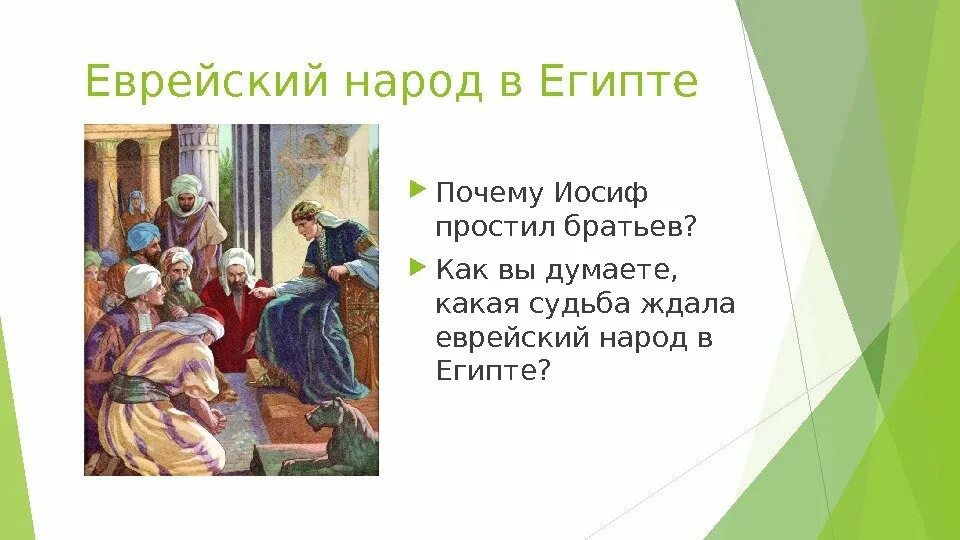 Еврейский народ в Египте

Почему Иосиф простил братьев?

Как вы думаете, какая судьба ждала еврейский народ в Египте?